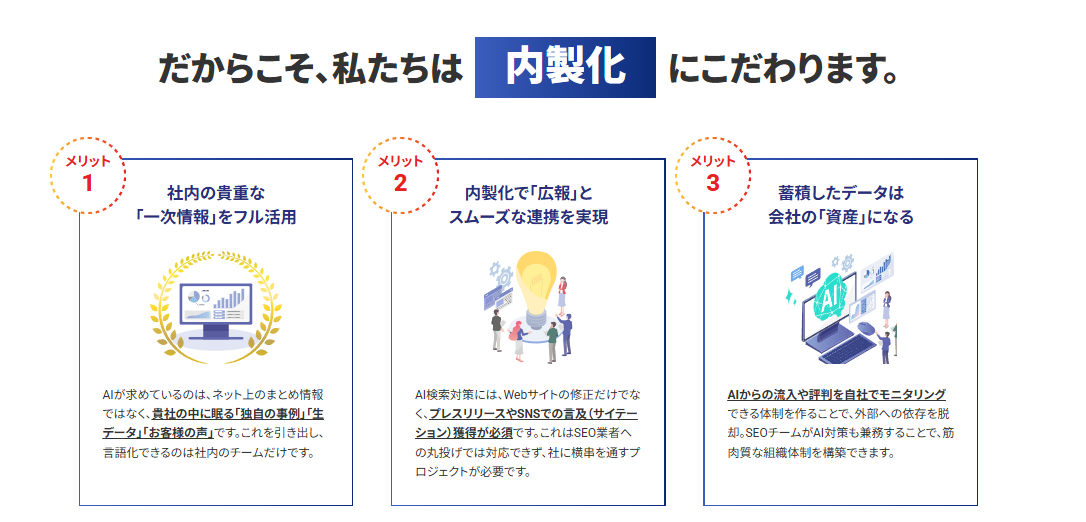 だからこそ、私たちは 内製化 にこだわります。

メリット
1

社内の貴重な
「一次情報」をフル活用

AIが求めているのは、ネット上のまとめ情報ではなく、貴社の中に眠る「独自の事例」「生データ」「お客様の声」です。これを引き出し、言語化できるのは社内のチームだけです。

メリット
2

内製化で「広報」と
スムーズな連携を実現

AI検索対策には、Webサイトの修正だけでなく、プレスリリースやSNSでの言及（サイテーション）獲得が必須です。これはSEO業者への丸投げでは対応できず、社に横串を通すプロジェクトが必要です。

メリット
3

蓄積したデータは
会社の「資産」になる

AI

AIからの流入や評判を自社でモニタリングできる体制を作ることで、外部への依存を脱却。SEOチームがAI対策も兼務することで、筋肉質な組織体制を構築できます。